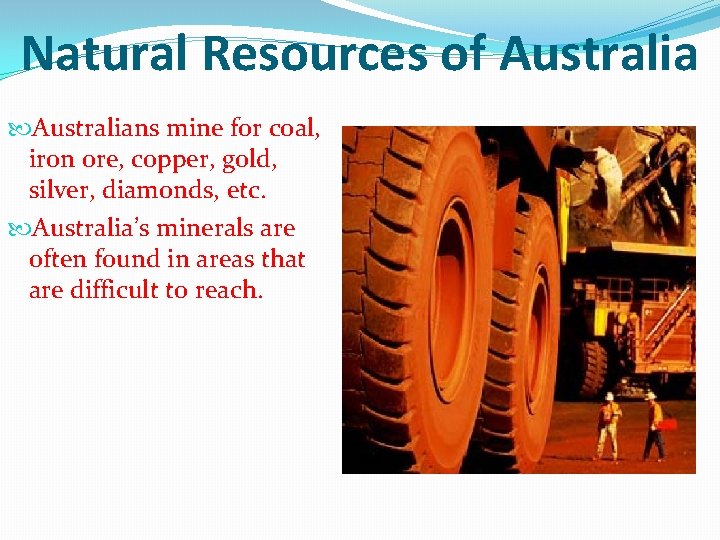 Natural Resources of Australia

Australians mine for coal, iron ore, copper, gold, silver, diamonds, etc.

Australia's minerals are often found in areas that are difficult to reach.